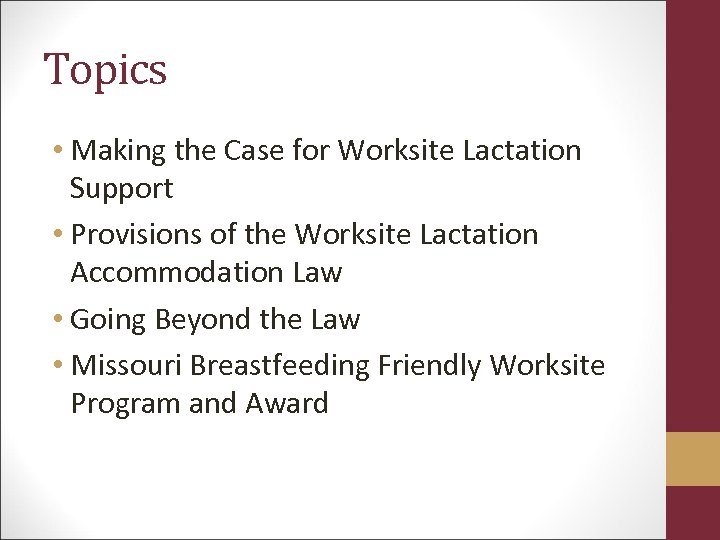 Topics

• Making the Case for Worksite Lactation Support
• Provisions of the Worksite Lactation Accommodation Law
• Going Beyond the Law
• Missouri Breastfeeding Friendly Worksite Program and Award